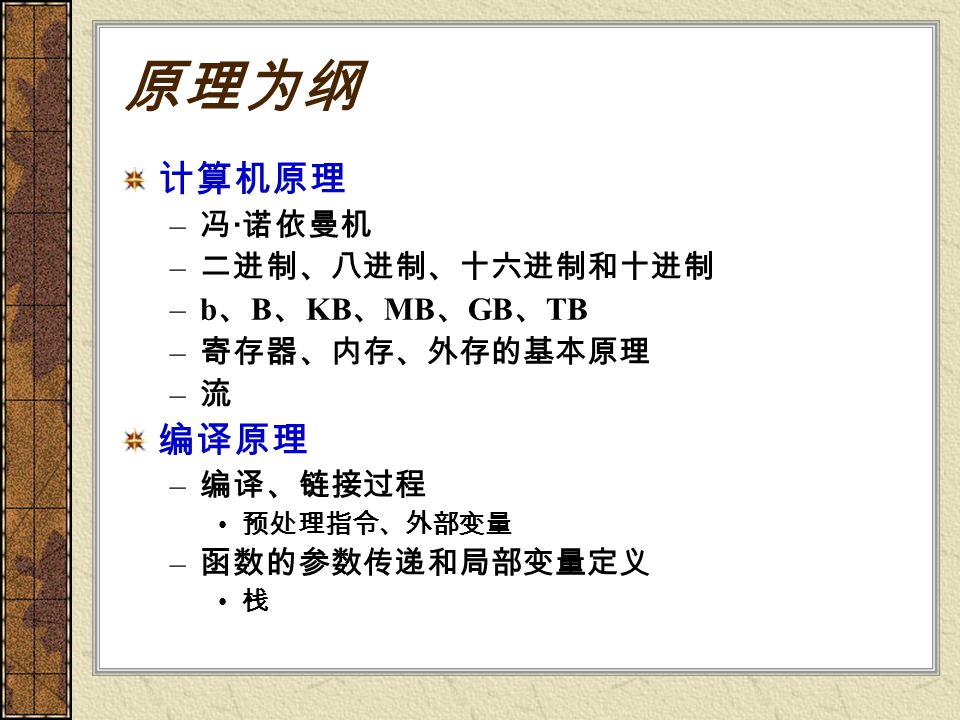 原理为纲

计算机原理
– 冯·诺依曼机
– 二进制、八进制、十六进制和十进制
– b、B、KB、MB、GB、TB
– 寄存器、内存、外存的基本原理
– 流

编译原理
– 编译、链接过程
• 预处理指令、外部变量
– 函数的参数传递和局部变量定义
• 栈